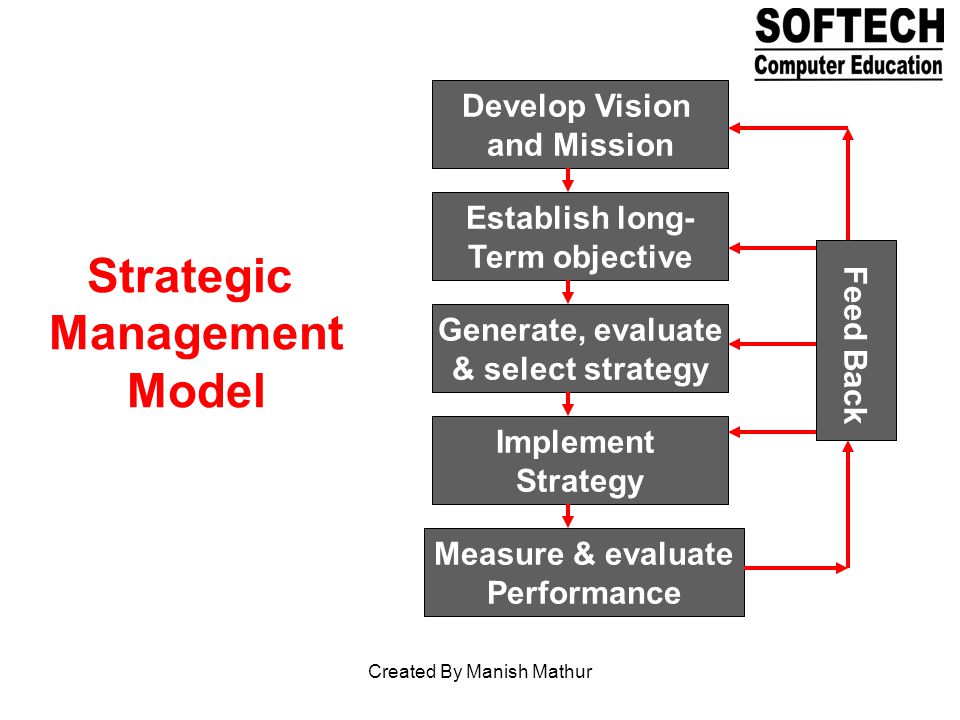 SOFTECH
Computer Education

Strategic Management Model

Develop Vision and Mission

Establish long-Term objective

Generate, evaluate & select strategy

Implement Strategy

Measure & evaluate Performance

Feed Back

Created By Manish Mathur